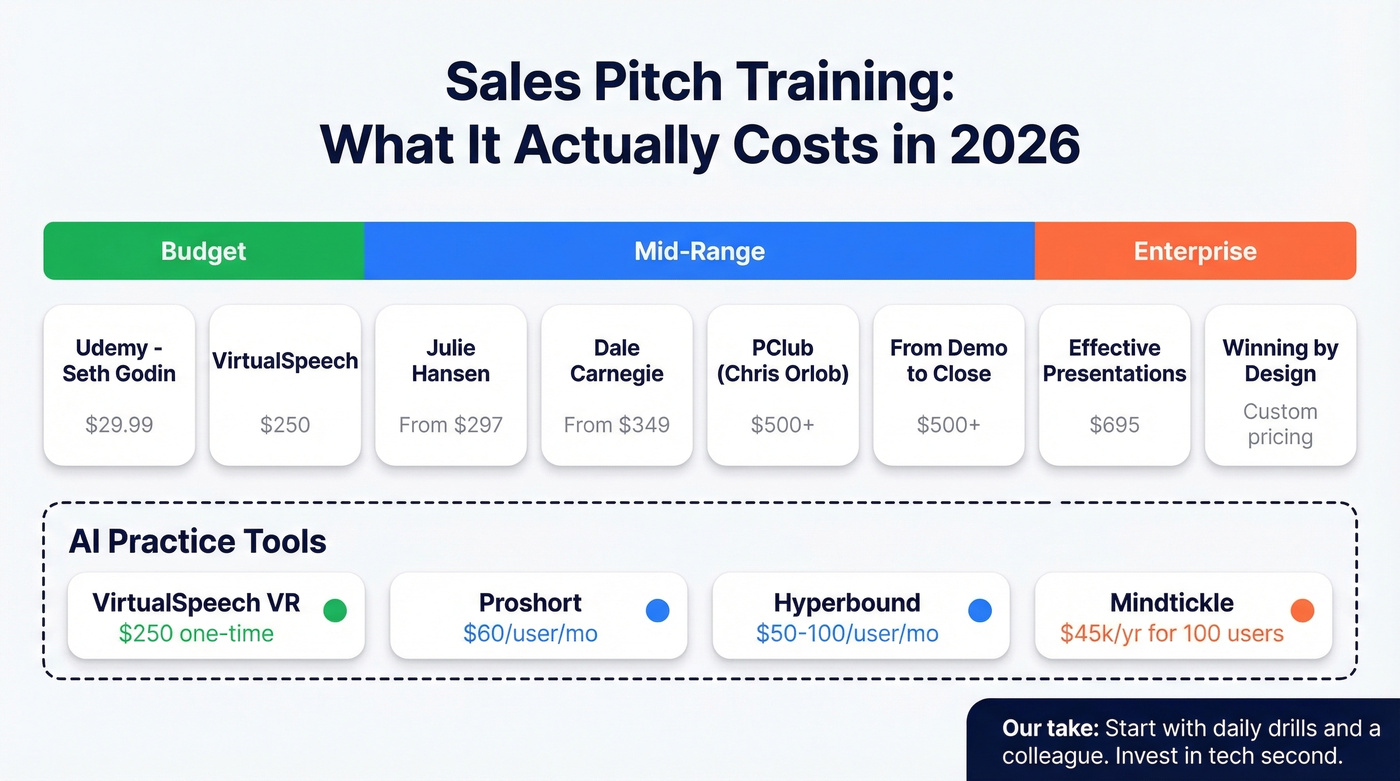 Sales Pitch Training:
What It Actually Costs in 2026

Budget

Mid-Range

Enterprise

Udemy - Seth Godin
$29.99

VirtualSpeech
$250

Julie Hansen
From $297

Dale Carnegie
From $349

PClub (Chris Orlob)
$500+

From Demo to Close
$500+

Effective Presentations
$695

Winning by Design
Custom pricing

AI Practice Tools

VirtualSpeech VR
$250 one-time

Proshort
$60/user/mo

Hyperbound
$50-100/user/mo

Mindtickle
$45k/yr for 100 users

Our take: Start with daily drills and a colleague. Invest in tech second.